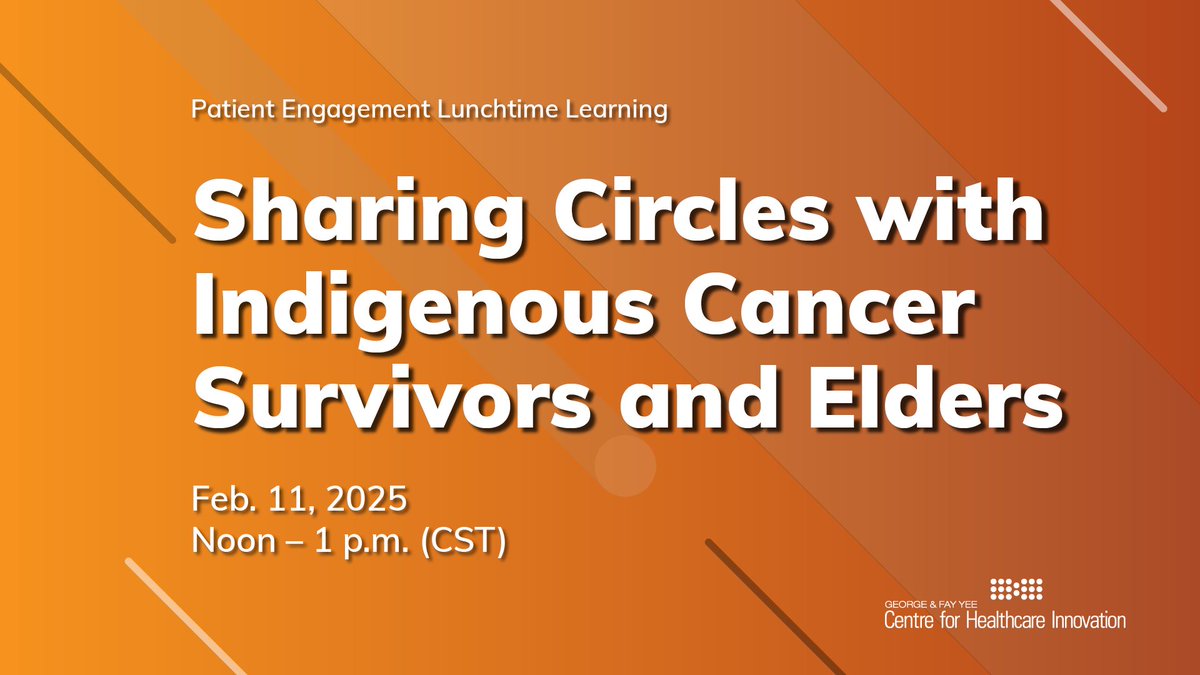 Patient Engagement Lunchtime Learning

Sharing Circles with Indigenous Cancer Survivors and Elders

Feb. 11, 2025
Noon – 1 p.m. (CST)

GEORGE & FAY YEE
Centre for Healthcare Innovation